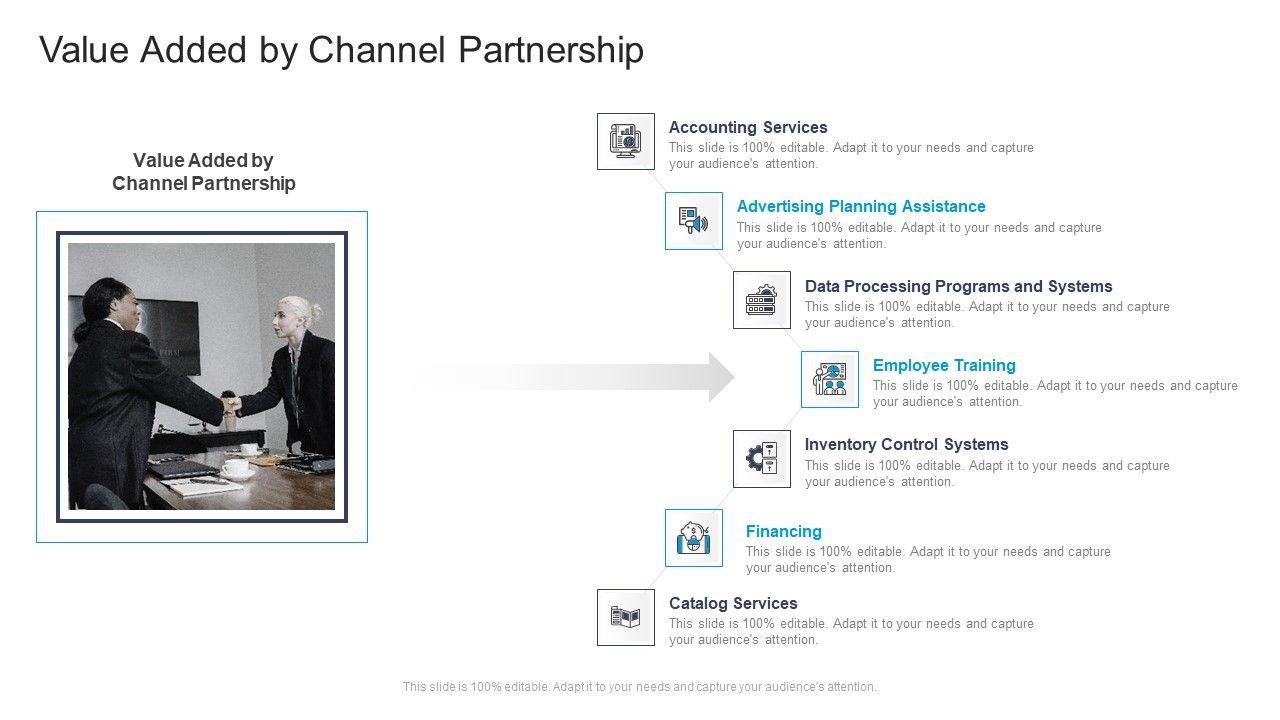 Value Added by Channel Partnership

Value Added by Channel Partnership

Accounting Services
This slide is 100% editable. Adapt it to your needs and capture your audience's attention.

Advertising Planning Assistance
This slide is 100% editable. Adapt it to your needs and capture your audience's attention.

Data Processing Programs and Systems
This slide is 100% editable. Adapt it to your needs and capture your audience's attention.

Employee Training
This slide is 100% editable. Adapt it to your needs and capture your audience's attention.

Inventory Control Systems
This slide is 100% editable. Adapt it to your needs and capture your audience's attention.

Financing
This slide is 100% editable. Adapt it to your needs and capture your audience's attention.

Catalog Services
This slide is 100% editable. Adapt it to your needs and capture your audience's attention.

This slide is 100% editable. Adapt it to your needs and capture your audience's attention.